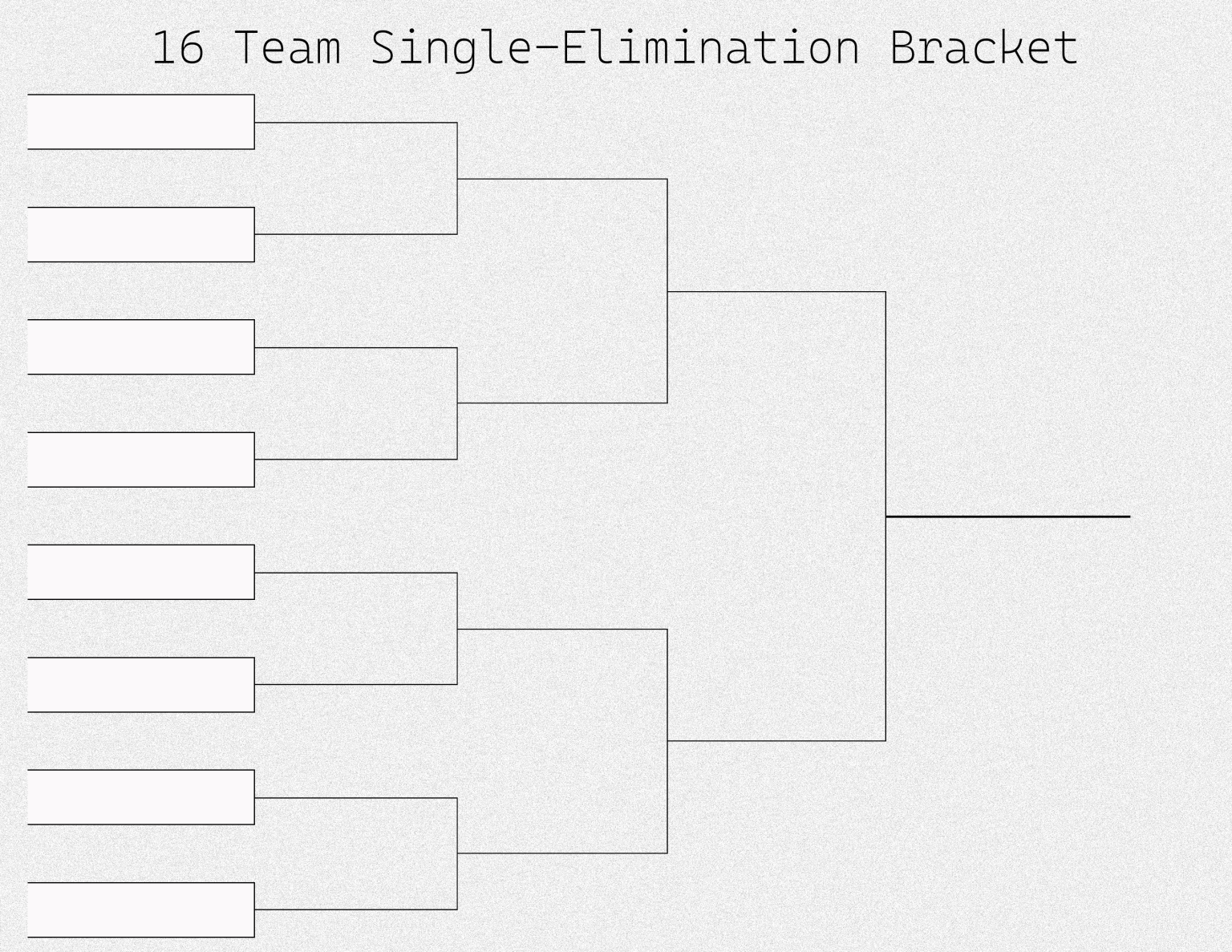 16 Team Single-Elimination Bracket